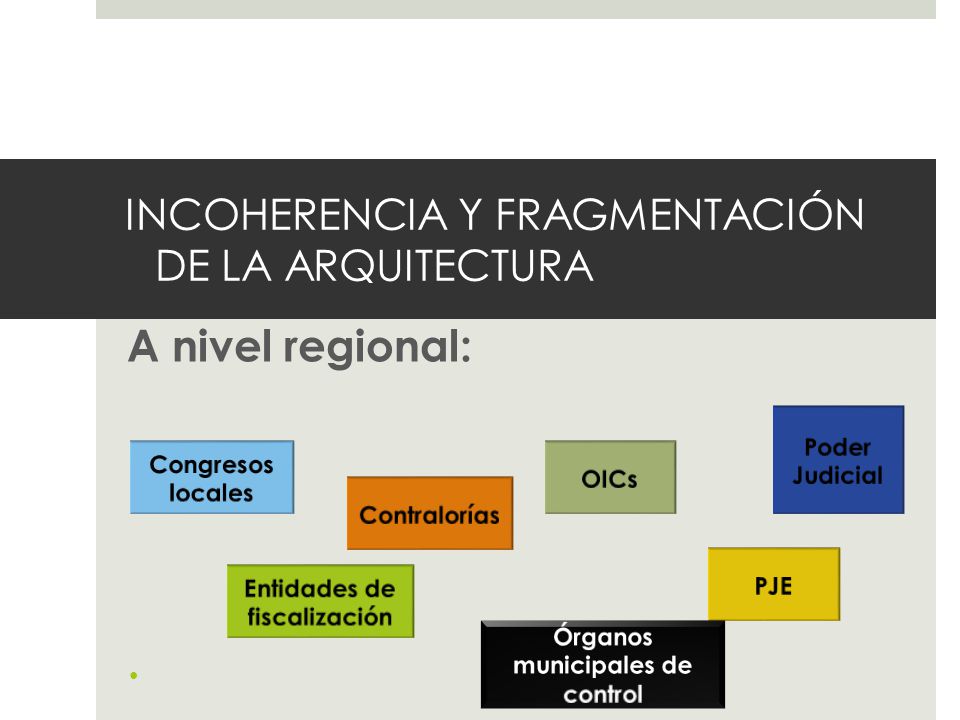 INCOHERENCIA Y FRAGMENTACIÓN DE LA ARQUITECTURA

A nivel regional:

Congresos locales

Contralorías

OICs

Poder Judicial

Entidades de fiscalización

PJE

Órganos municipales de control